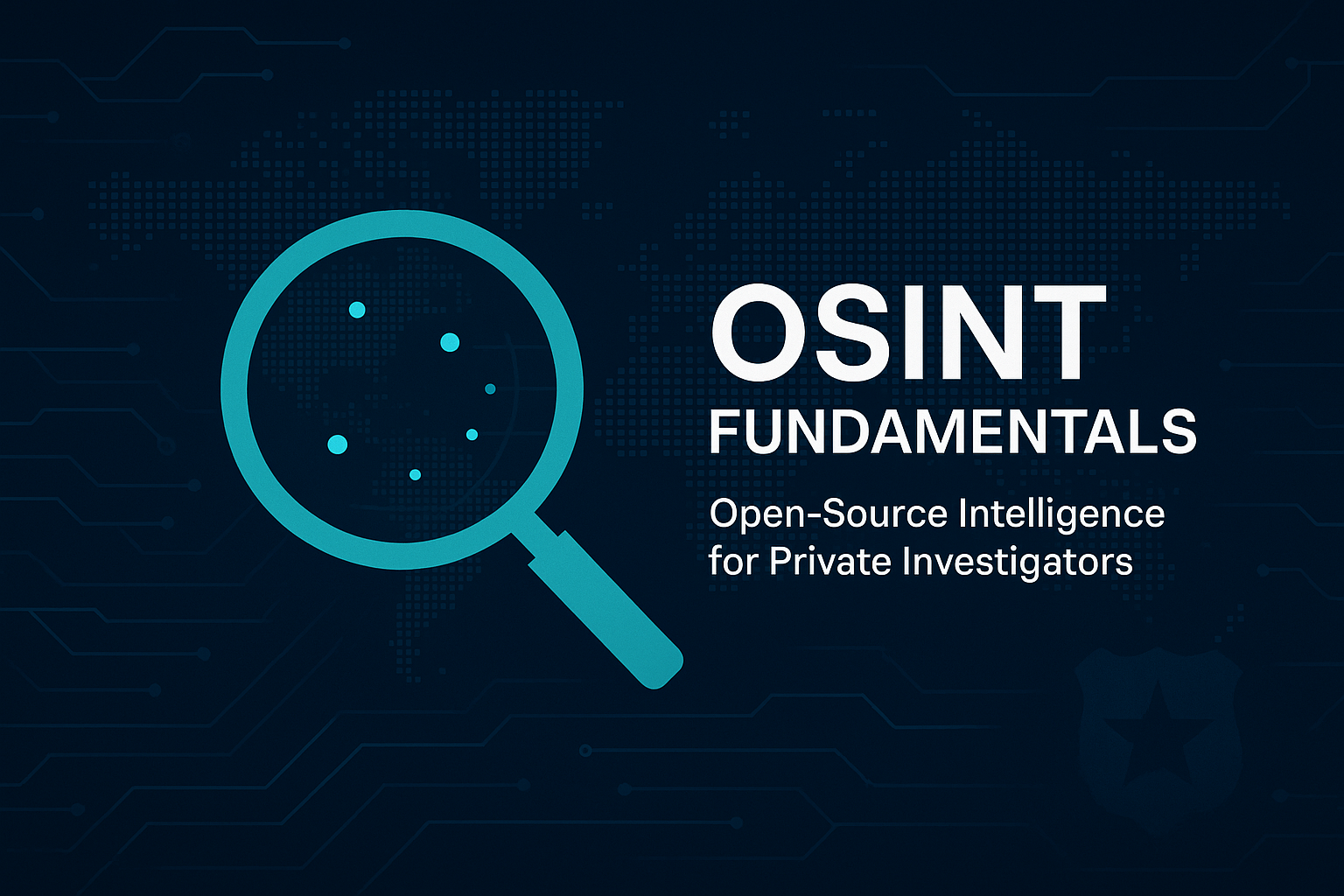 OSINT
FUNDAMENTALS

Open-Source Intelligence for Private Investigators